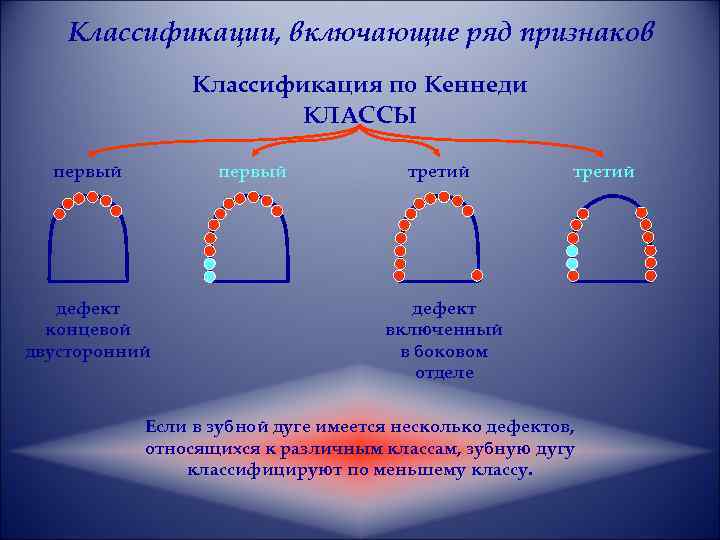 Классификации, включающие ряд признаков

Классификация по Кеннеди
КЛАССЫ

первый

первый

третий

третий

дефект концевой двусторонний

дефект включенный в боковом отделе

Если в зубной дуге имеется несколько дефектов, относящихся к различным классам, зубную дугу классифицируют по меньшему классу.